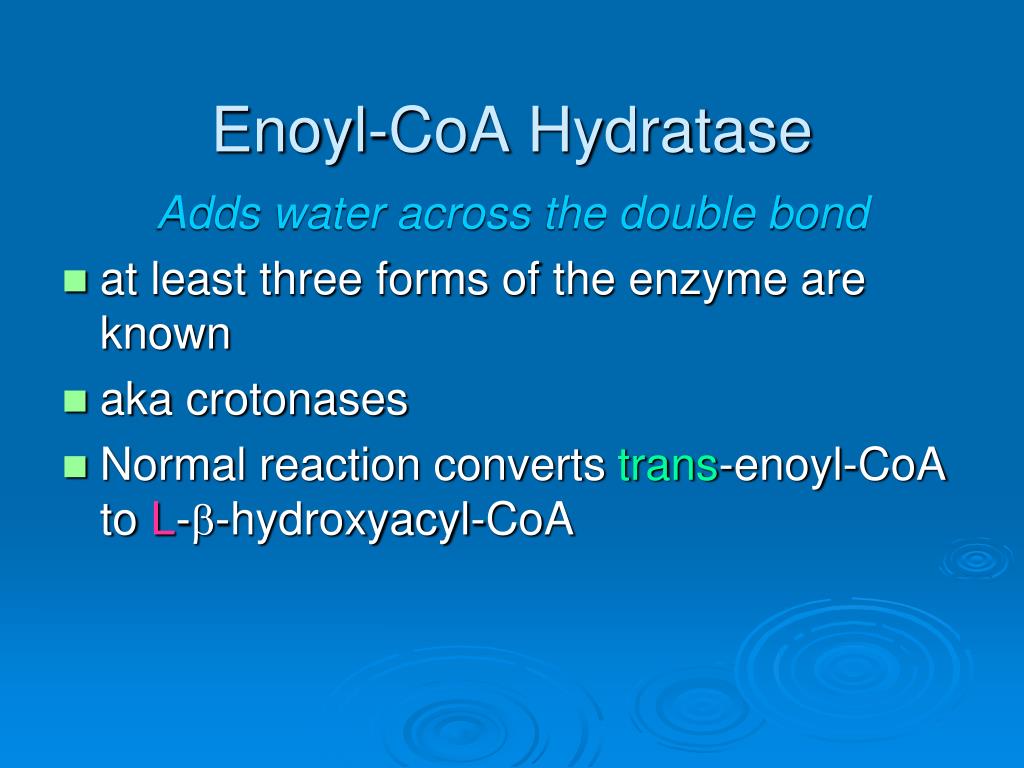 Enoyl-CoA Hydratase

Adds water across the double bond

at least three forms of the enzyme are known

aka crotonases

Normal reaction converts trans-enoyl-CoA to L-β-hydroxyacyl-CoA